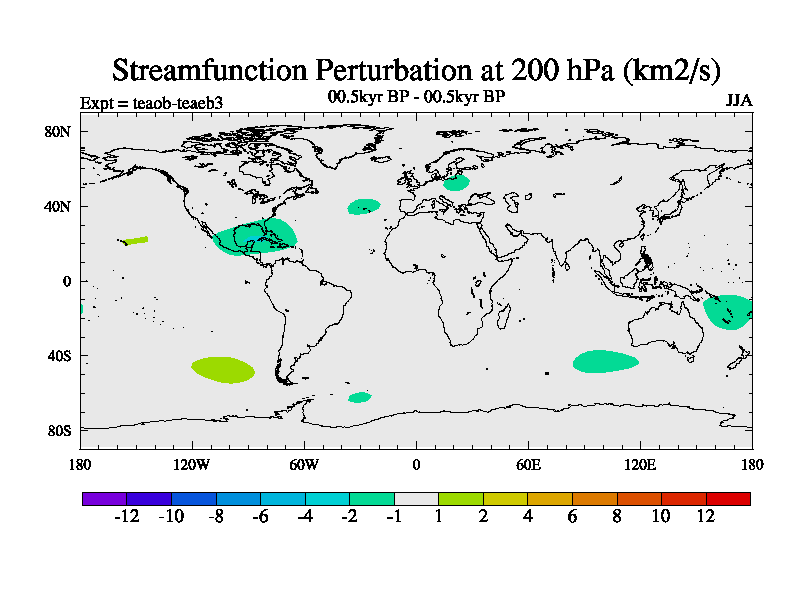 Streamfunction Perturbation at 200 hPa (km2/s)

Expt = teaob-teaeb3

00.5kyr BP - 00.5kyr BP

JJA

80N

40N

0

40S

80S

180

120W

60W

0

60E

120E

180

-12 -10 -8 -6 -4 -2 -1 1 2 4 6 8 10 12